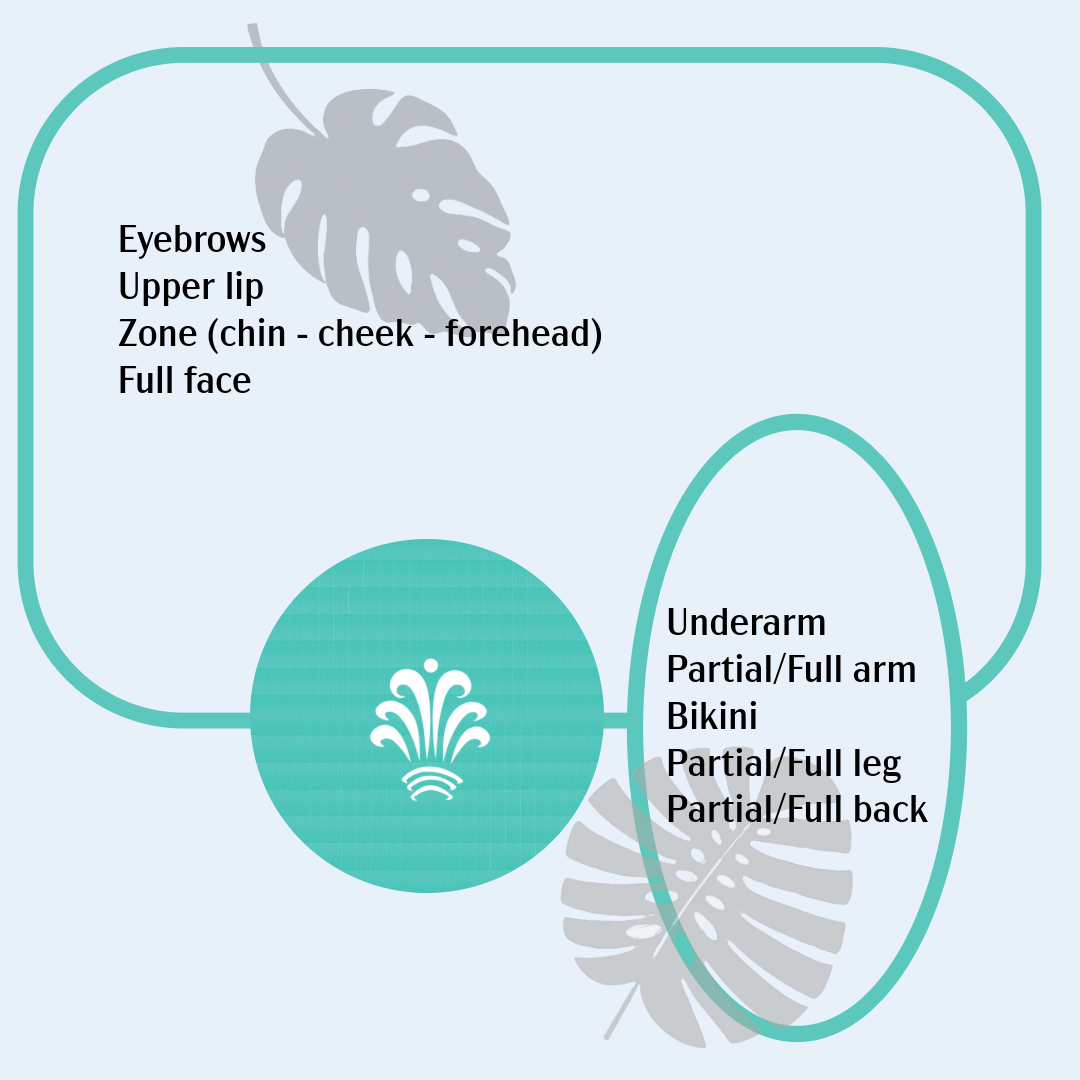 Eyebrows
Upper lip
Zone (chin - cheek - forehead)
Full face

Underarm
Partial/Full arm
Bikini
Partial/Full leg
Partial/Full back